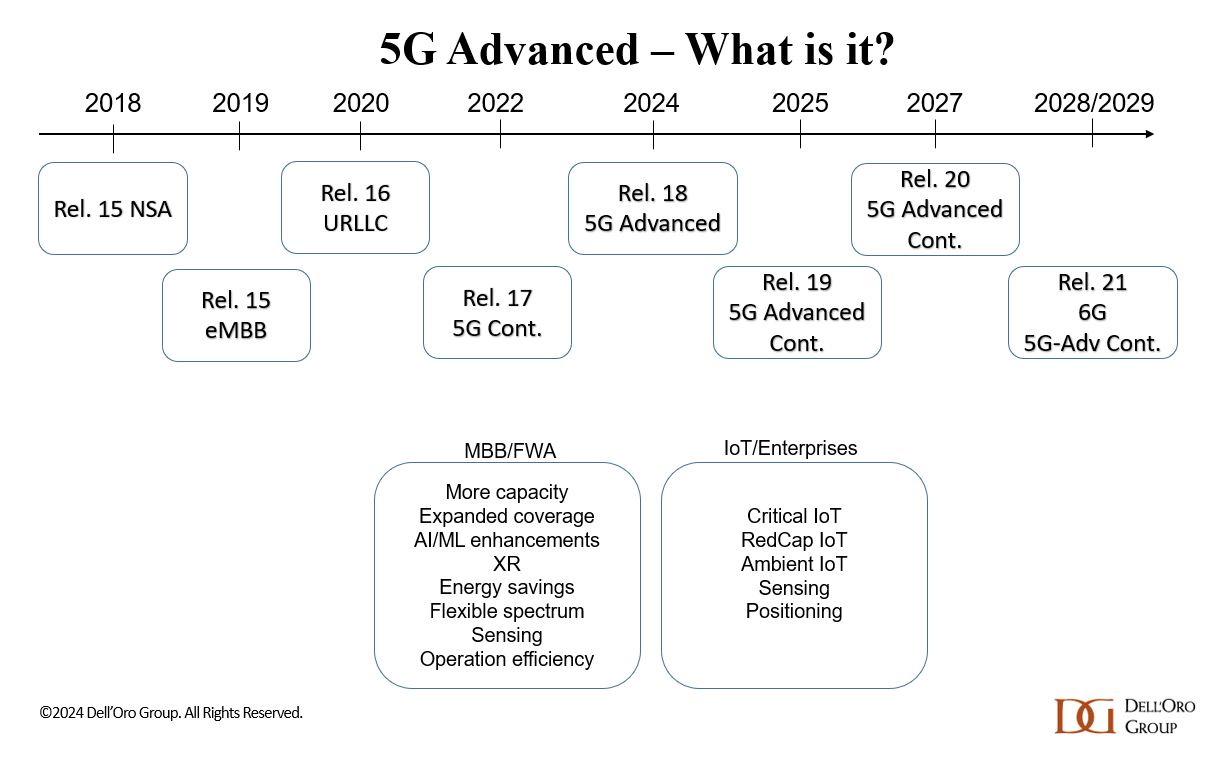 5G Advanced – What is it?

2018 2019 2020 2022 2024 2025 2027 2028/2029

Rel. 15 NSA

Rel. 15
eMBB

Rel. 16
URLLC

Rel. 17
5G Cont.

Rel. 18
5G Advanced

Rel. 19
5G Advanced
Cont.

Rel. 20
5G Advanced
Cont.

Rel. 21
6G
5G-Adv Cont.

MBB/FWA

More capacity
Expanded coverage
AI/ML enhancements
XR
Energy savings
Flexible spectrum
Sensing
Operation efficiency

IoT/Enterprises

Critical IoT
RedCap IoT
Ambient IoT
Sensing
Positioning

©2024 Dell'Oro Group. All Rights Reserved.

DG DELL'ORO GROUP